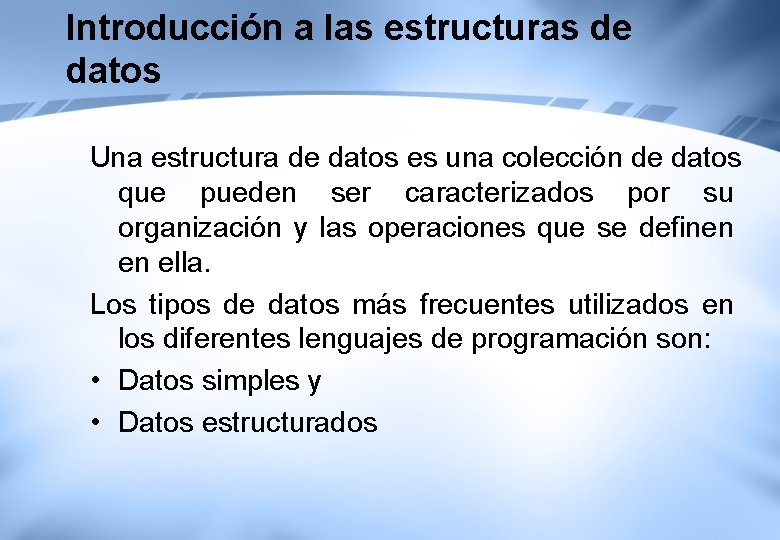 Introducción a las estructuras de datos

Una estructura de datos es una colección de datos que pueden ser caracterizados por su organización y las operaciones que se definen en ella.

Los tipos de datos más frecuentes utilizados en los diferentes lenguajes de programación son:

• Datos simples y

• Datos estructurados